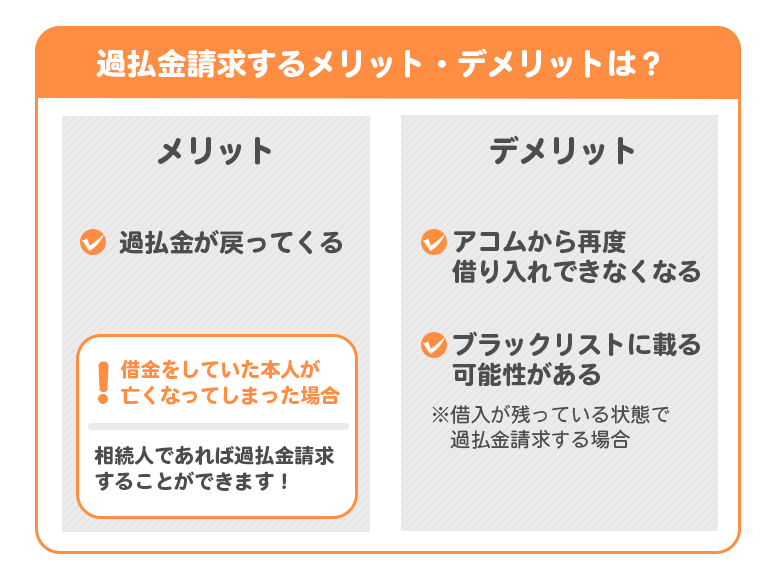 過払金請求するメリット・デメリットは？

メリット

過払金が戻ってくる

借金をしていた本人が亡くなってしまった場合

相続人であれば過払金請求することができます！

デメリット

アコムから再度借り入れできなくなる

ブラックリストに載る可能性がある

※借入が残っている状態で過払金請求する場合